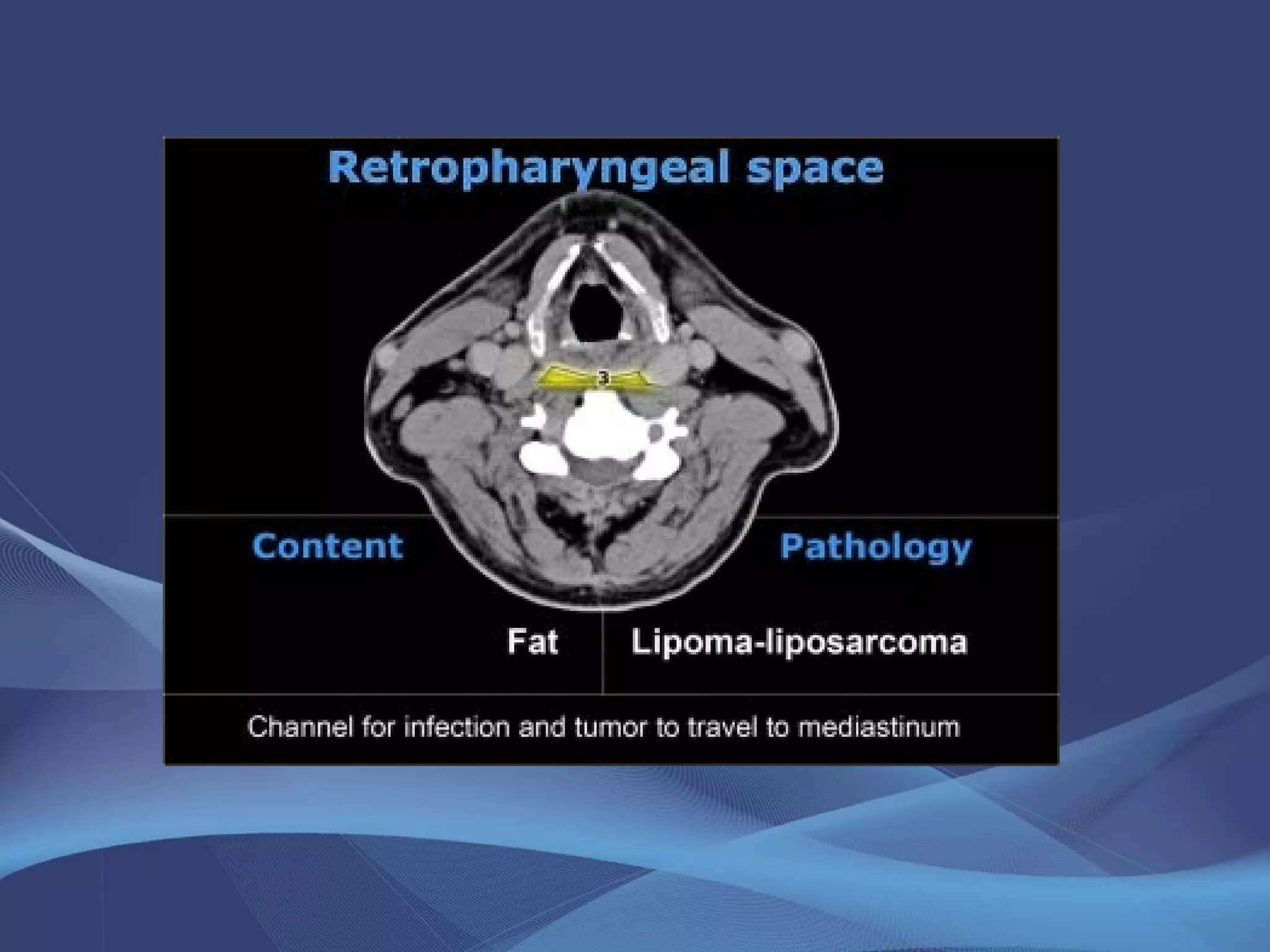 Retropharyngeal space

3

| Content | Pathology |
|---|---|
| Fat | Lipoma-liposarcoma |

Channel for infection and tumor to travel to mediastinum